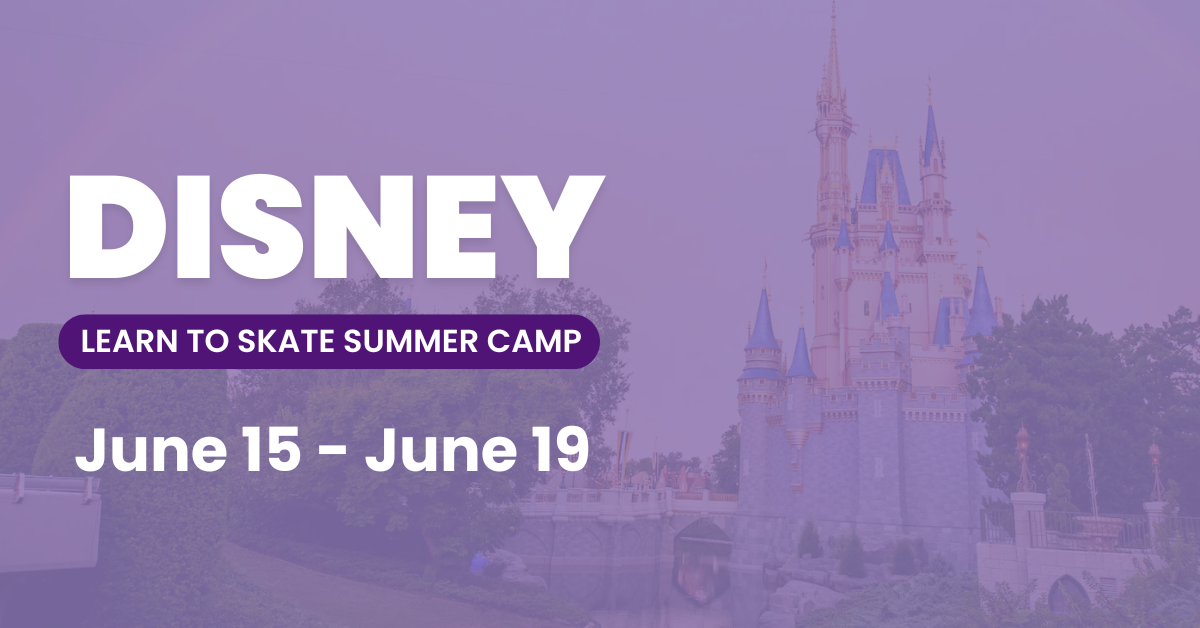 DISNEY

LEARN TO SKATE SUMMER CAMP

June 15 - June 19